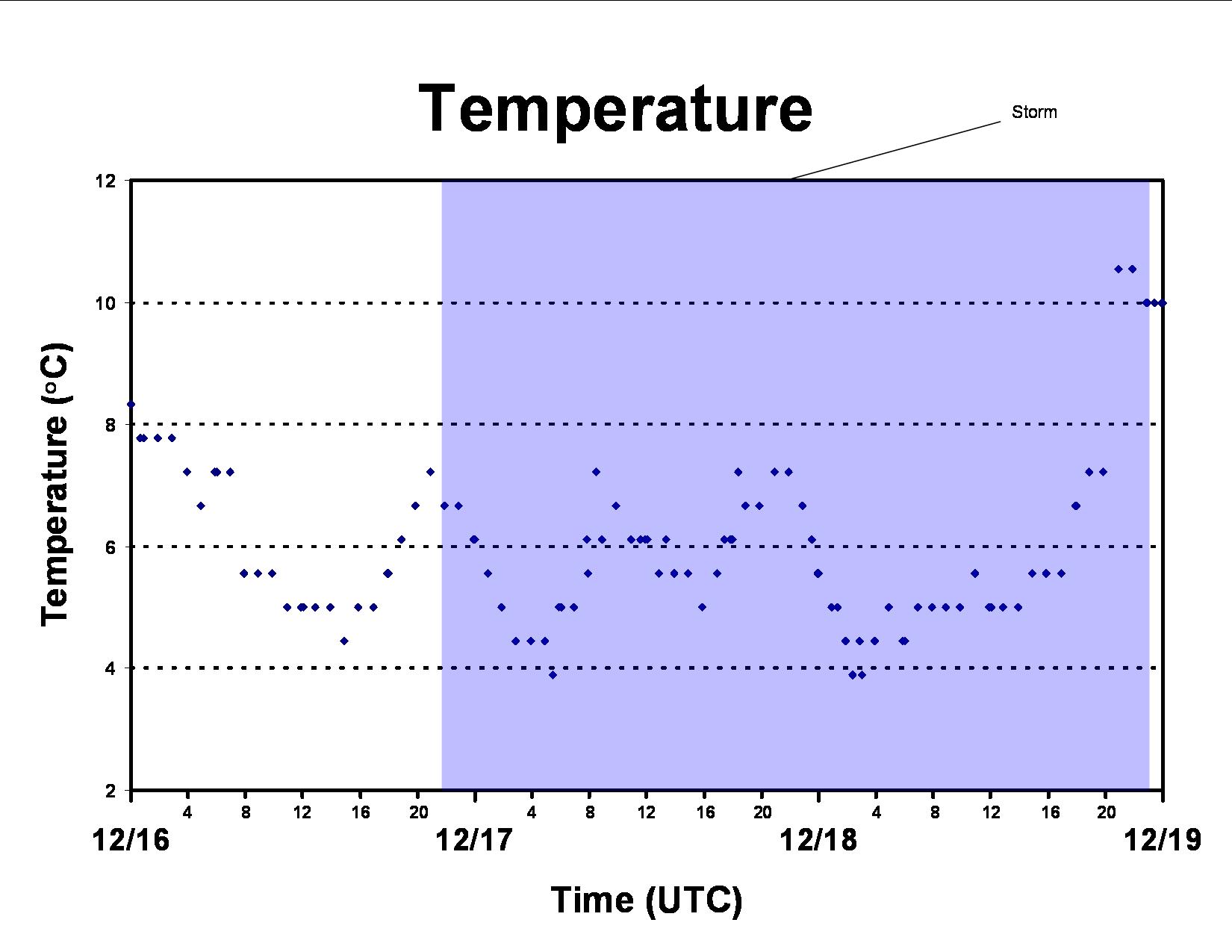 Temperature

Storm

Temperature (°C)

12
10
8
6
4
2

4 8 12 16 20 4 8 12 16 20 4 8 12 16 20

12/16 12/17 12/18 12/19

Time (UTC)